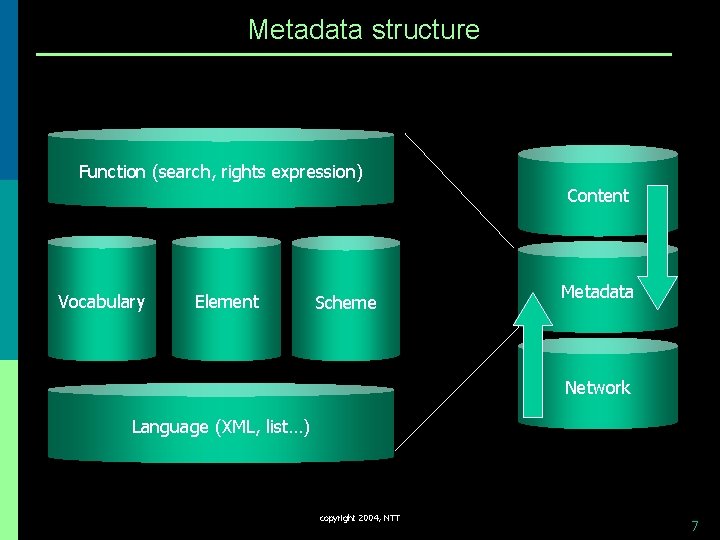 Metadata structure

Function (search, rights expression)

Vocabulary

Element

Scheme

Language (XML, list…)

Content

Metadata

Network

copyright 2004, NTT

7